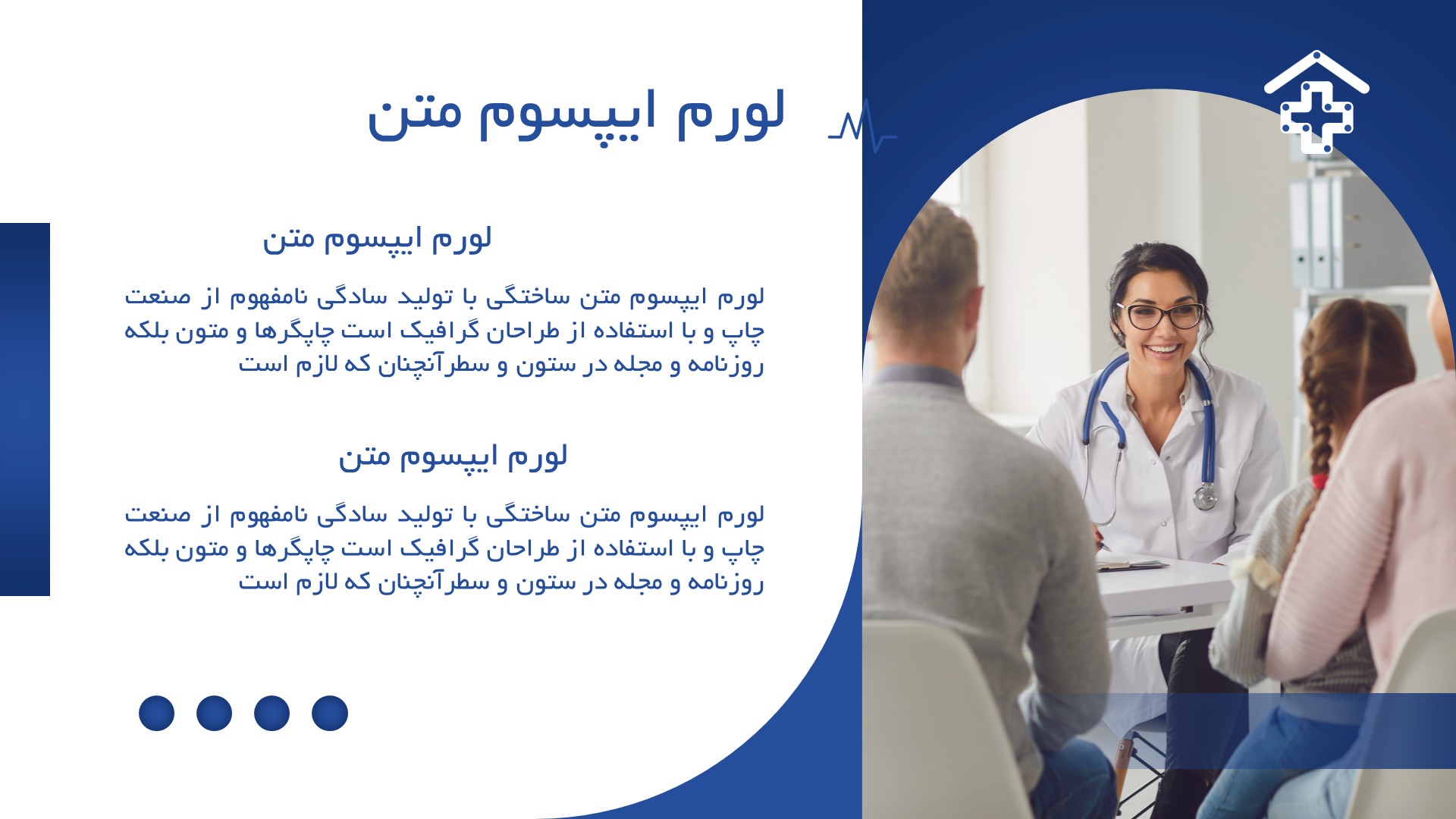 لورم ایپسوم متن

لورم ایپسوم متن

لورم ایپسوم متن ساختگی با تولید سادگی نامفهوم از صنعت چاپ و با استفاده از طراحان گرافیک است چاپگرها و متون بلکه روزنامه و مجله در ستون و سطرآنچنان که لازم است

لورم ایپسوم متن

لورم ایپسوم متن ساختگی با تولید سادگی نامفهوم از صنعت چاپ و با استفاده از طراحان گرافیک است چاپگرها و متون بلکه روزنامه و مجله در ستون و سطرآنچنان که لازم است